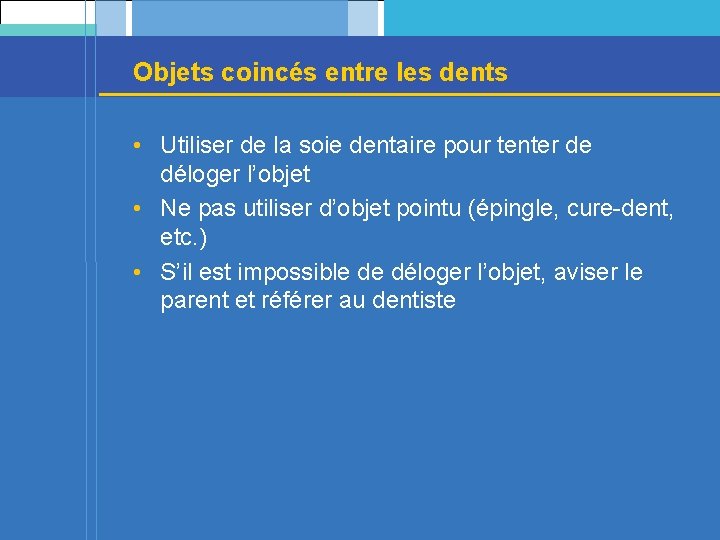 Objets coincés entre les dents

• Utiliser de la soie dentaire pour tenter de déloger l’objet
• Ne pas utiliser d’objet pointu (épingle, cure-dent, etc.)
• S’il est impossible de déloger l’objet, aviser le parent et référer au dentiste